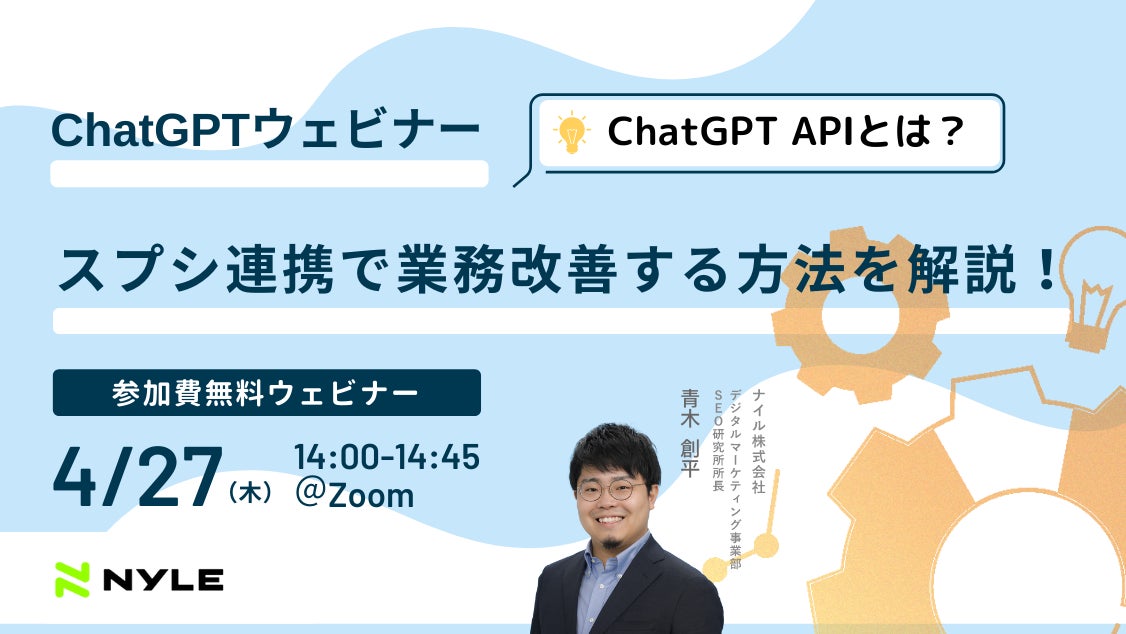 ChatGPTウェビナー

ChatGPT APIとは？

スプシ連携で業務改善する方法を解説！

参加費無料ウェビナー

4/27（木） 14:00-14:45 @Zoom

ナイル株式会社
デジタルマーケティング事業部
SEO研究所所長

青木 創平

NYLE